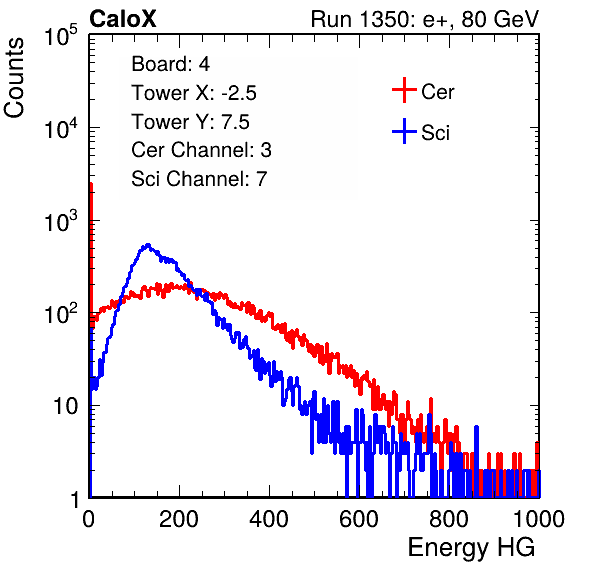 CaloX

Run 1350: e+, 80 GeV

Counts

$10^5$

$10^4$

$10^3$

$10^2$

10

1

Board: 4
Tower X: -2.5
Tower Y: 7.5
Cer Channel: 3
Sci Channel: 7

Cer

Sci

0 200 400 600 800 1000

Energy HG